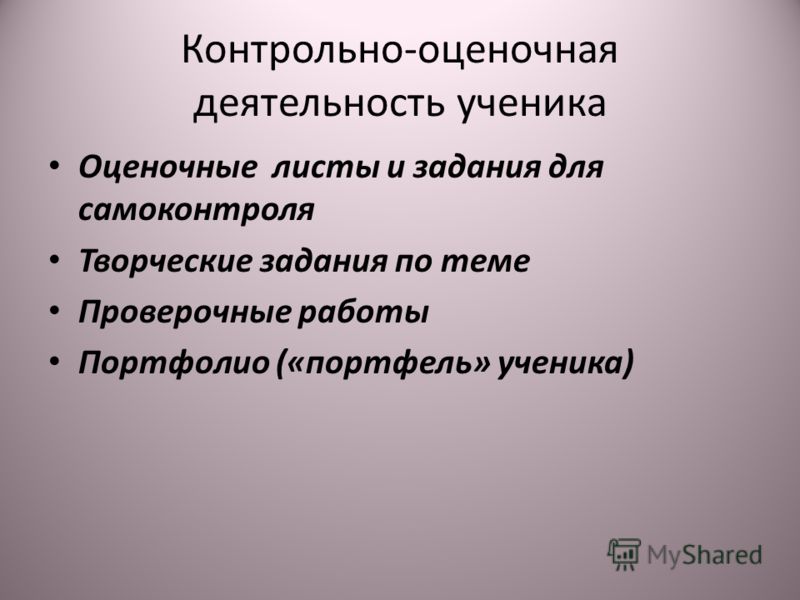 Контрольно-оценочная деятельность ученика

• Оценочные листы и задания для самоконтроля
• Творческие задания по теме
• Проверочные работы
• Портфолио («портфель» ученика)

MyShared